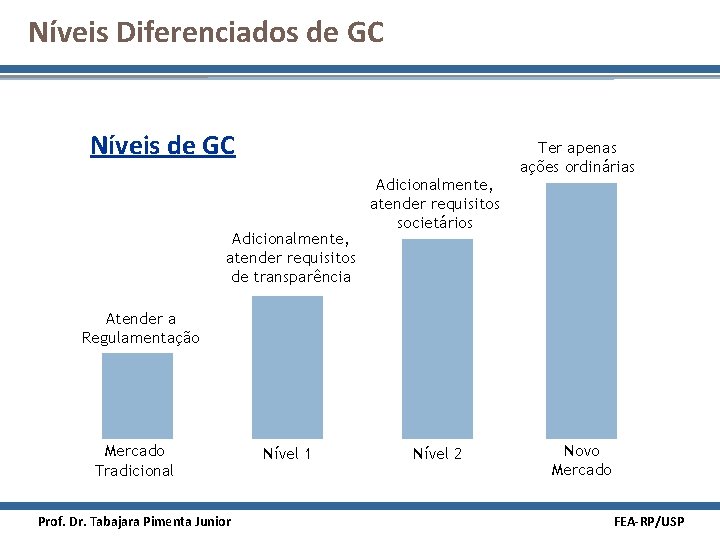 Níveis Diferenciados de GC

Níveis de GC

Atender a Regulamentação

Adicionalmente, atender requisitos de transparência

Adicionalmente, atender requisitos societários

Ter apenas ações ordinárias

Mercado Tradicional

Nível 1

Nível 2

Novo Mercado

Prof. Dr. Tabajara Pimenta Junior

FEA-RP/USP